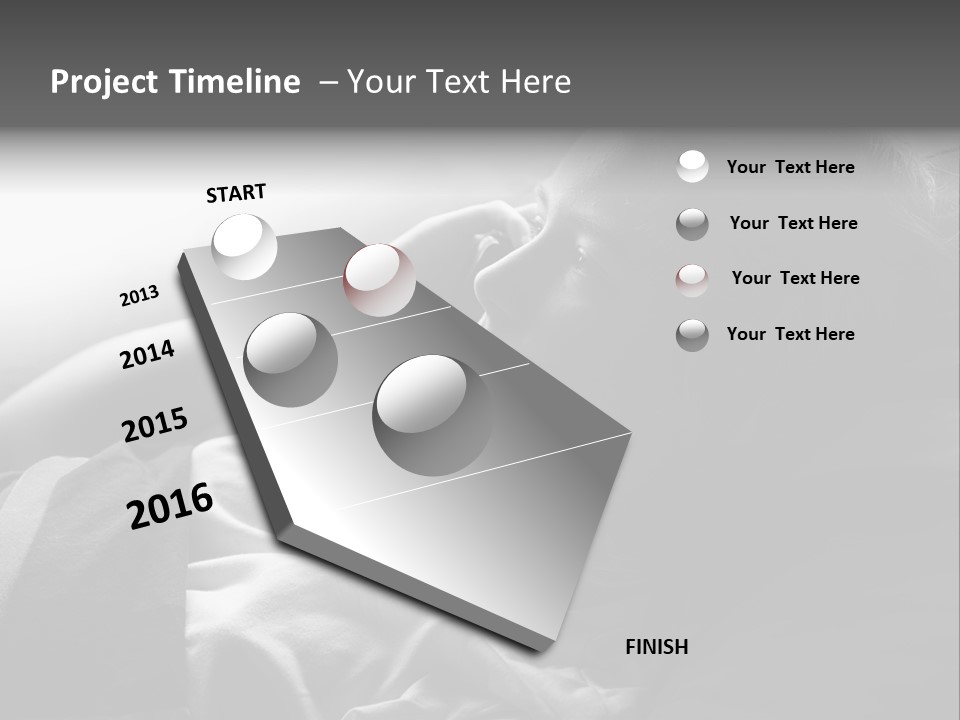 Project Timeline – Your Text Here

START

2013

2014

2015

2016

FINISH

Your Text Here

Your Text Here

Your Text Here

Your Text Here